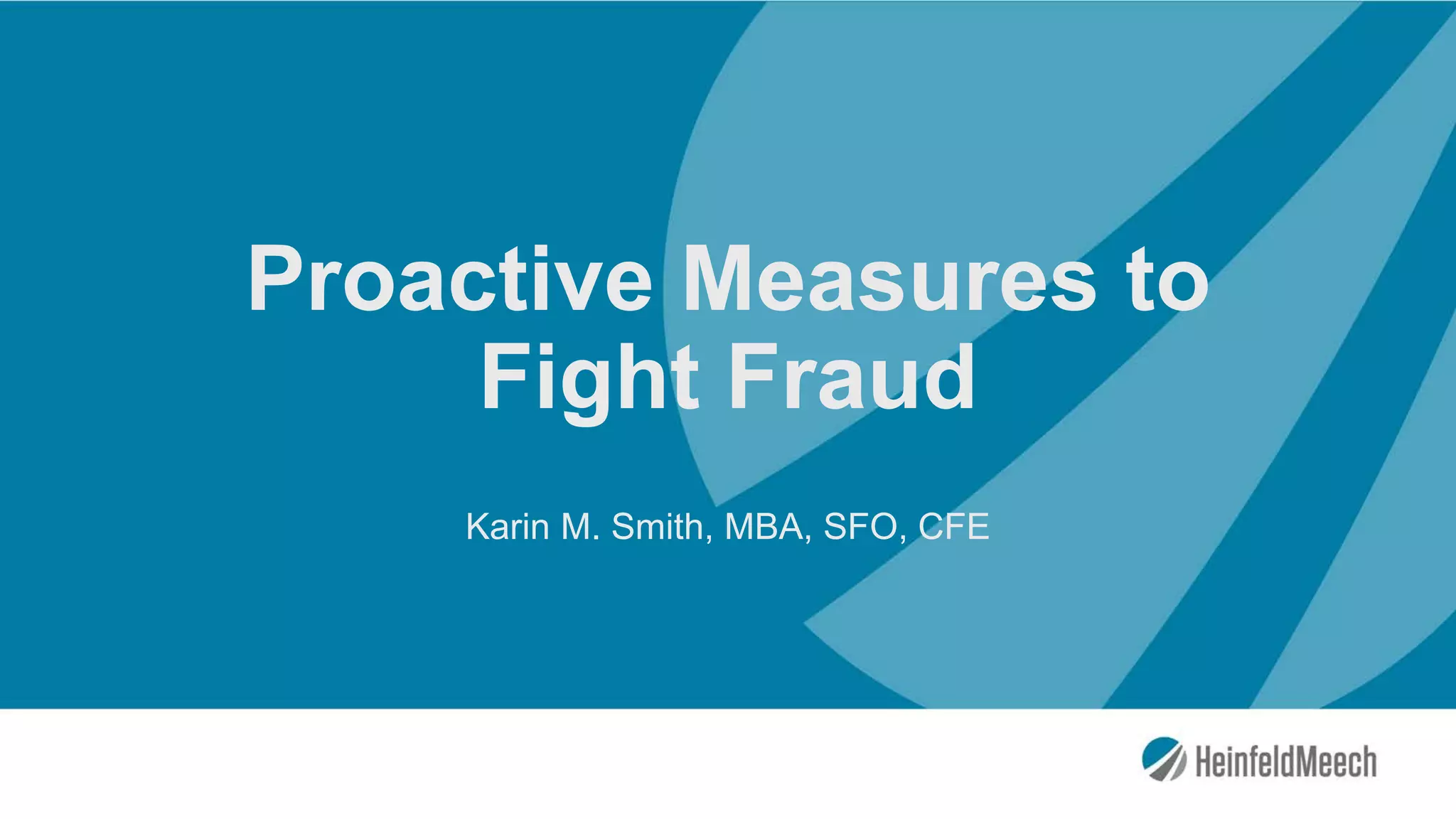 Proactive Measures to Fight Fraud

Karin M. Smith, MBA, SFO, CFE

HeinfeldMeech